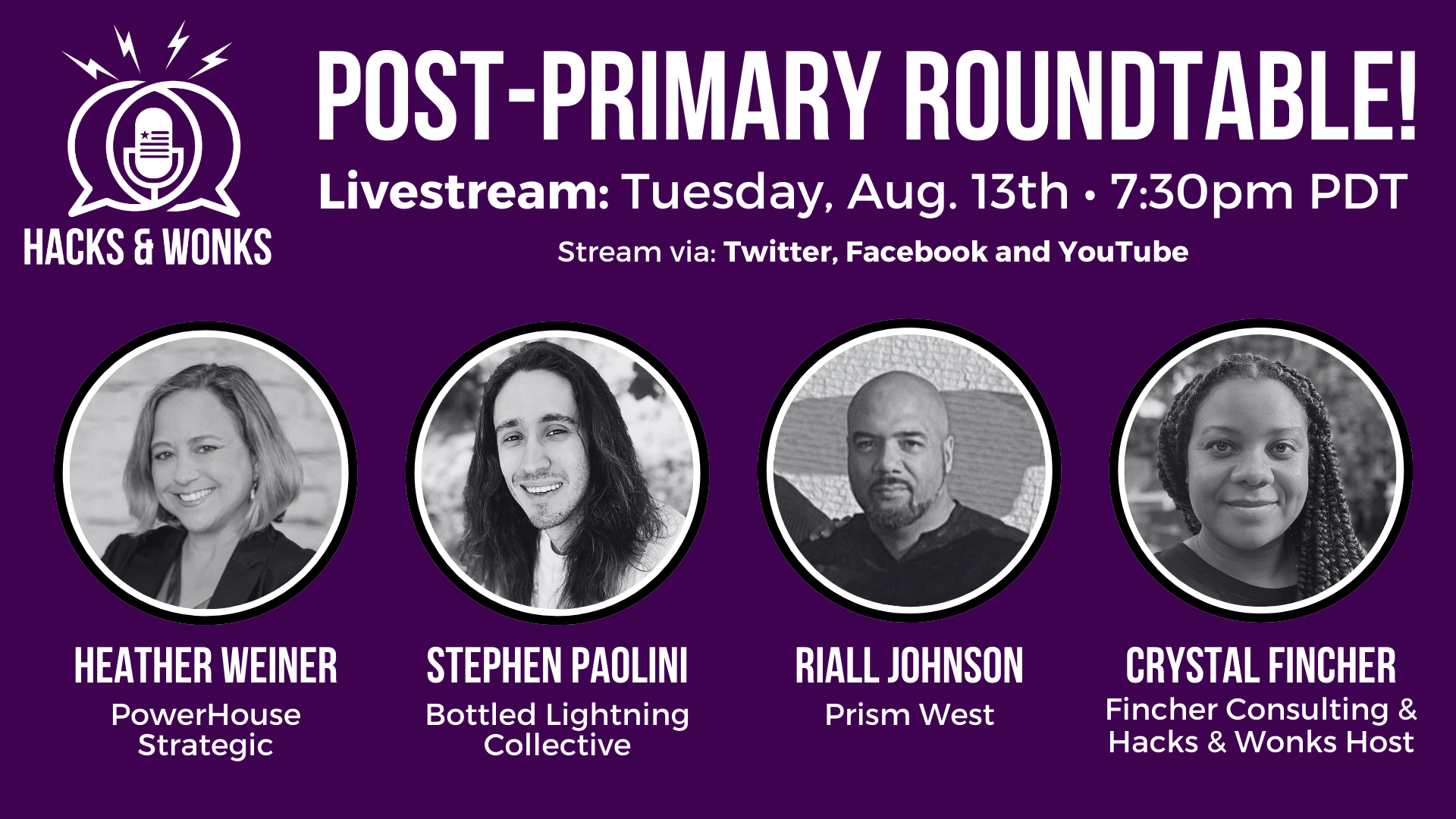 HACKS & WONKS

POST-PRIMARY ROUNDTABLE!

Livestream: Tuesday, Aug. 13th • 7:30pm PDT

Stream via: Twitter, Facebook and YouTube

HEATHER WEINER
PowerHouse Strategic

STEPHEN PAOLINI
Bottled Lightning Collective

RIALL JOHNSON
Prism West

CRYSTAL FINCHER
Fincher Consulting & Hacks & Wonks Host